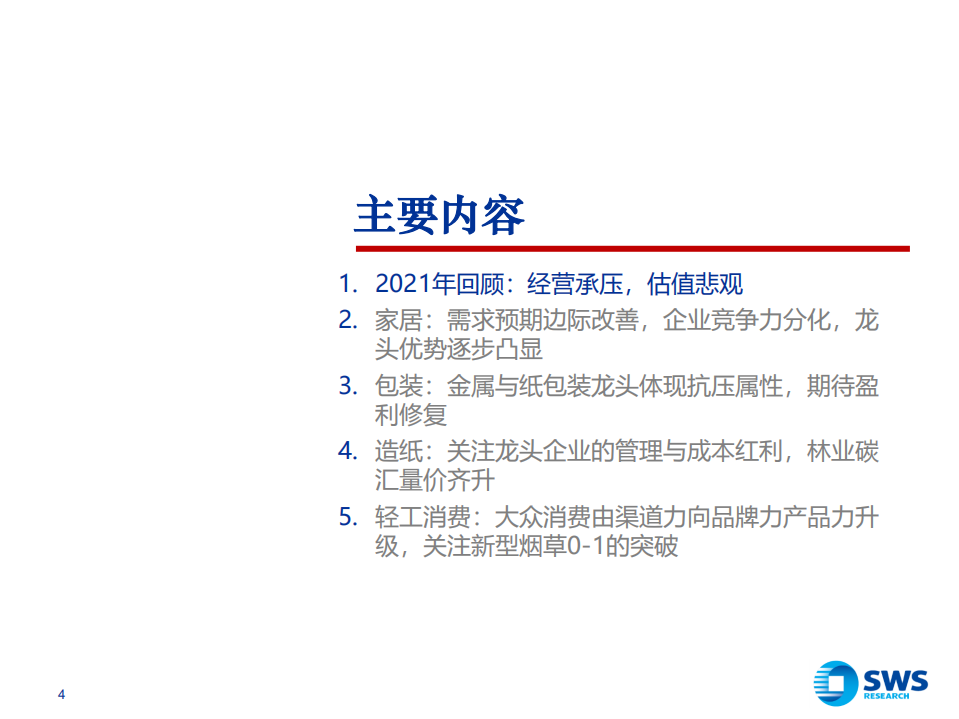 主要内容

1. 2021年回顾：经营承压，估值悲观
2. 家居：需求预期边际改善，企业竞争力分化，龙头优势逐步凸显
3. 包装：金属与纸包装龙头体现抗压属性，期待盈利修复
4. 造纸：关注龙头企业的管理与成本红利，林业碳汇量价齐升
5. 轻工消费：大众消费由渠道力向品牌力产品力升级，关注新型烟草0-1的突破

4

SWS RESEARCH